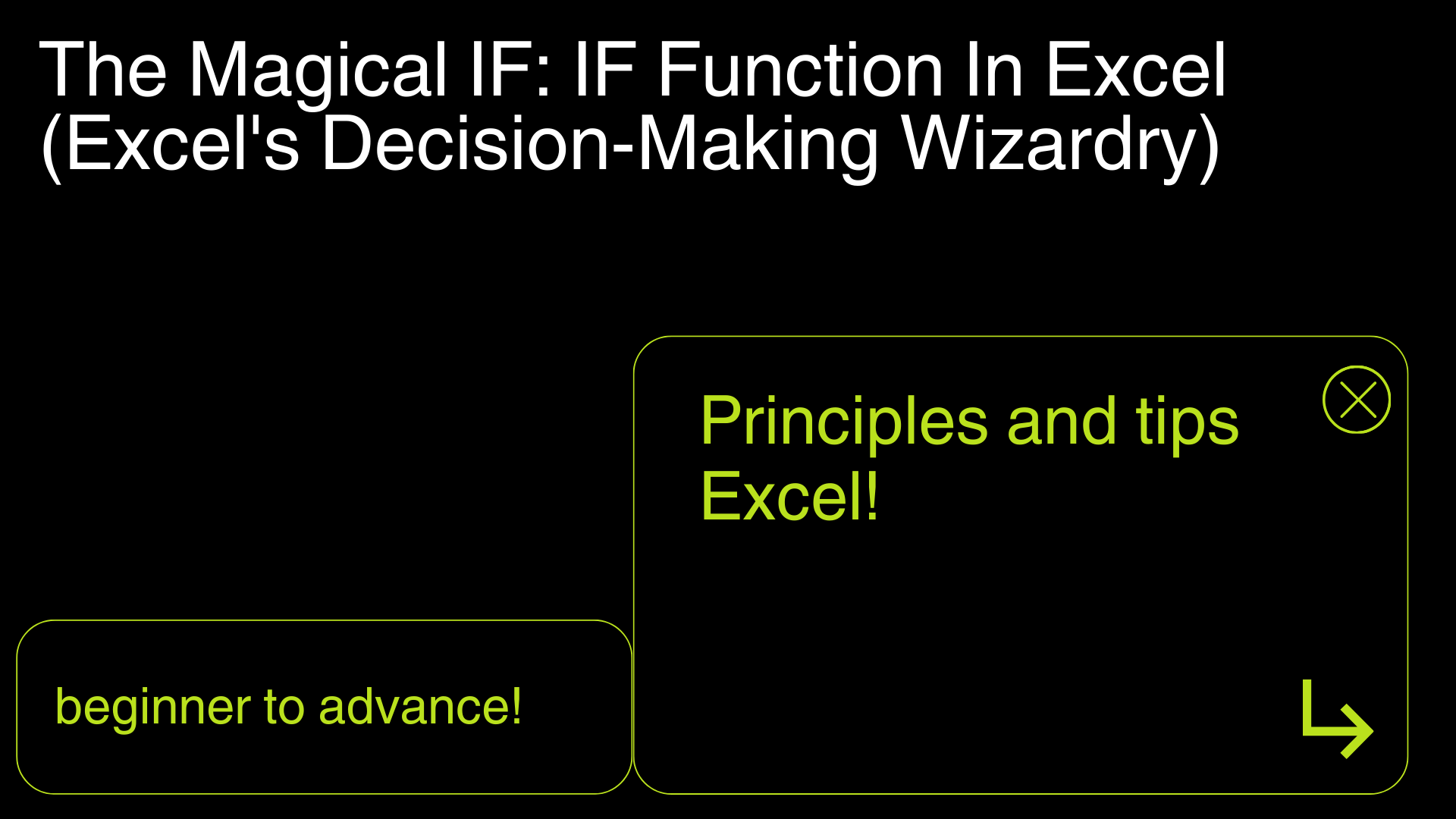 The Magical IF: IF Function In Excel (Excel's Decision-Making Wizardry)

Principles and tips Excel!

beginner to advance!